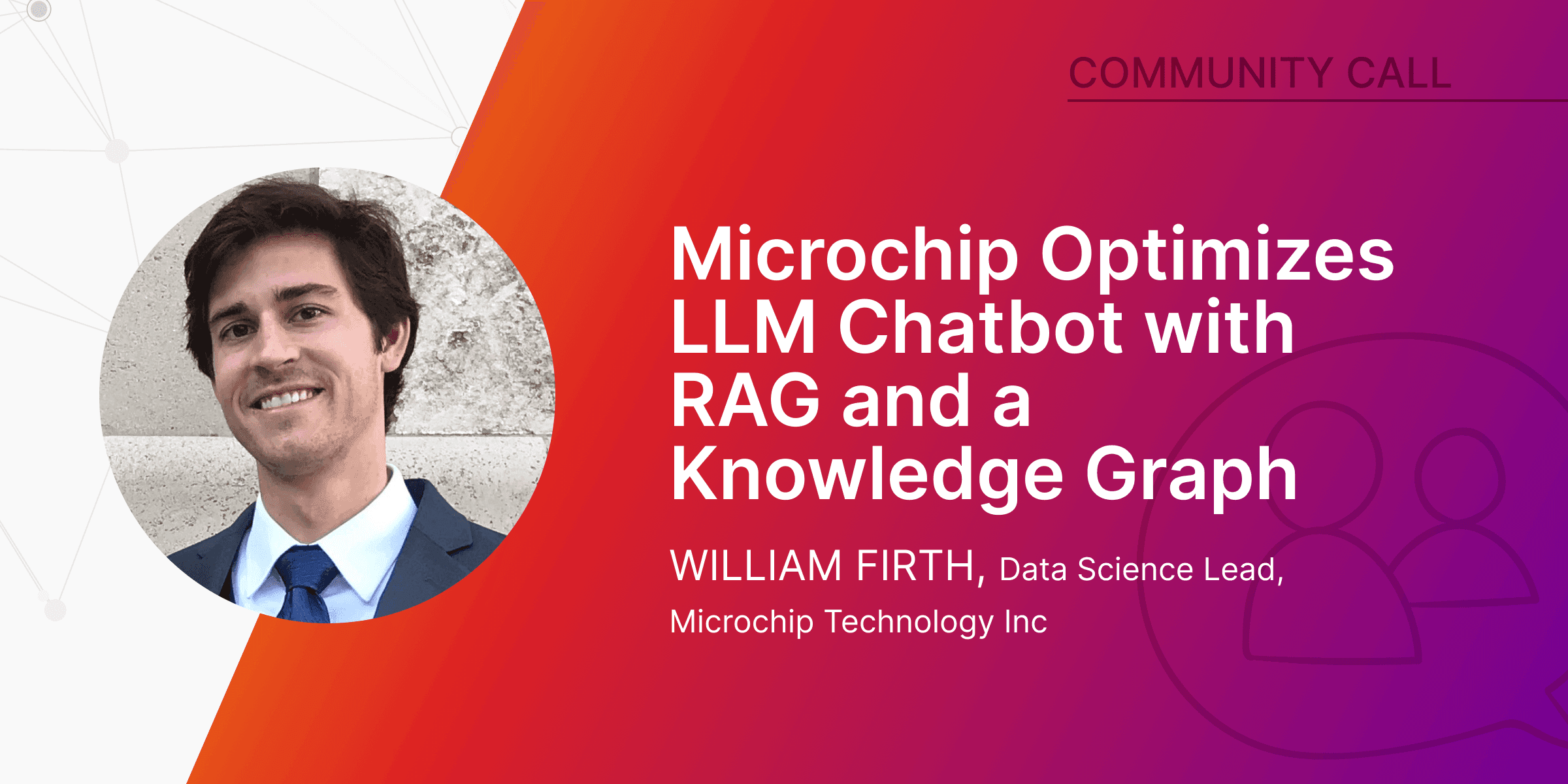 COMMUNITY CALL

Microchip Optimizes LLM Chatbot with RAG and a Knowledge Graph

WILLIAM FIRTH, Data Science Lead, Microchip Technology Inc